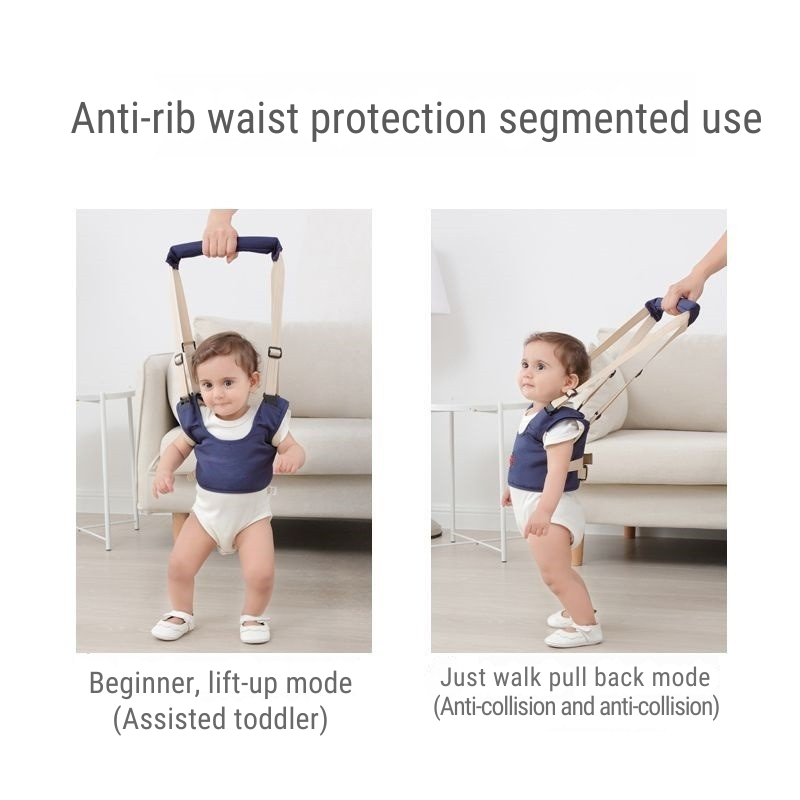 Anti-rib waist protection segmented use

Beginner, lift-up mode
(Assisted toddler)

Just walk pull back mode
(Anti-collision and anti-collision)